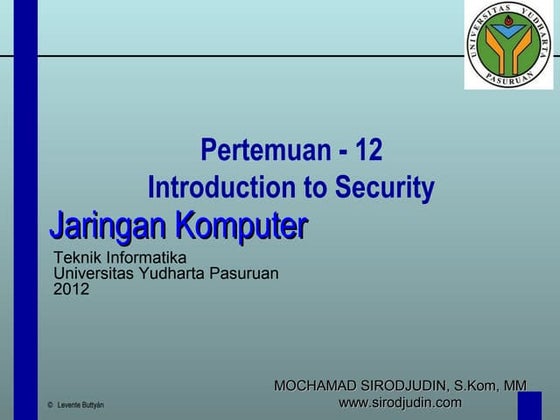 UNIVERSITAS YUDHARTA PASURUAN

Pertemuan - 12
Introduction to Security

Jaringan Komputer

Teknik Informatika
Universitas Yudharta Pasuruan
2012

MOCHAMAD SIRODJUDIN, S.Kom, MM
www.sirodjudin.com

© Levente Buttyán